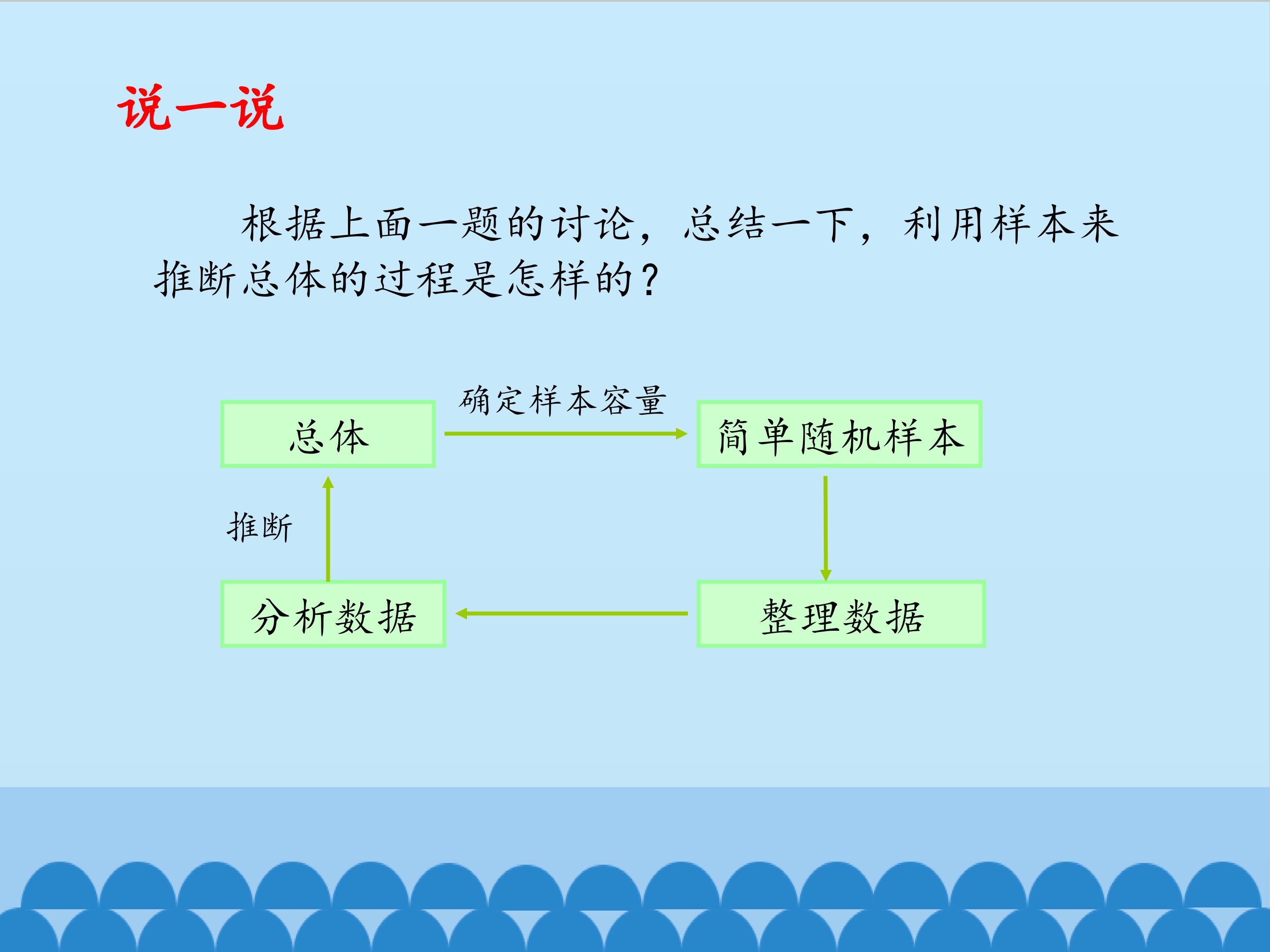 说一说

根据上面一题的讨论，总结一下，利用样本来推断总体的过程是怎样的？

总体

确定样本容量

简单随机样本

推断

分析数据

整理数据